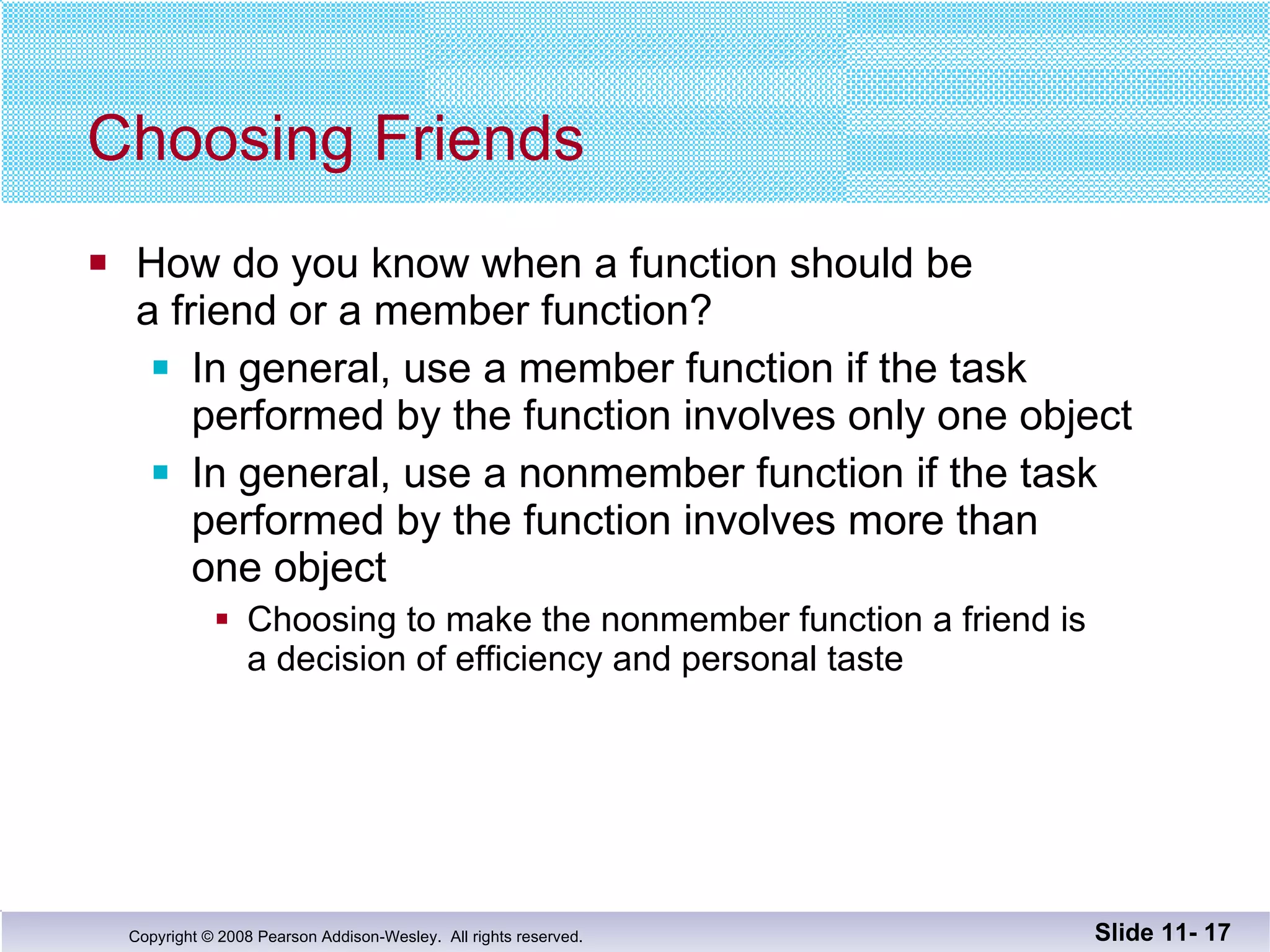 Choosing Friends

- How do you know when a function should be a friend or a member function?
  - In general, use a member function if the task performed by the function involves only one object
  - In general, use a nonmember function if the task performed by the function involves more than one object
    - Choosing to make the nonmember function a friend is a decision of efficiency and personal taste

Copyright © 2008 Pearson Addison-Wesley. All rights reserved.

Slide 11- 17